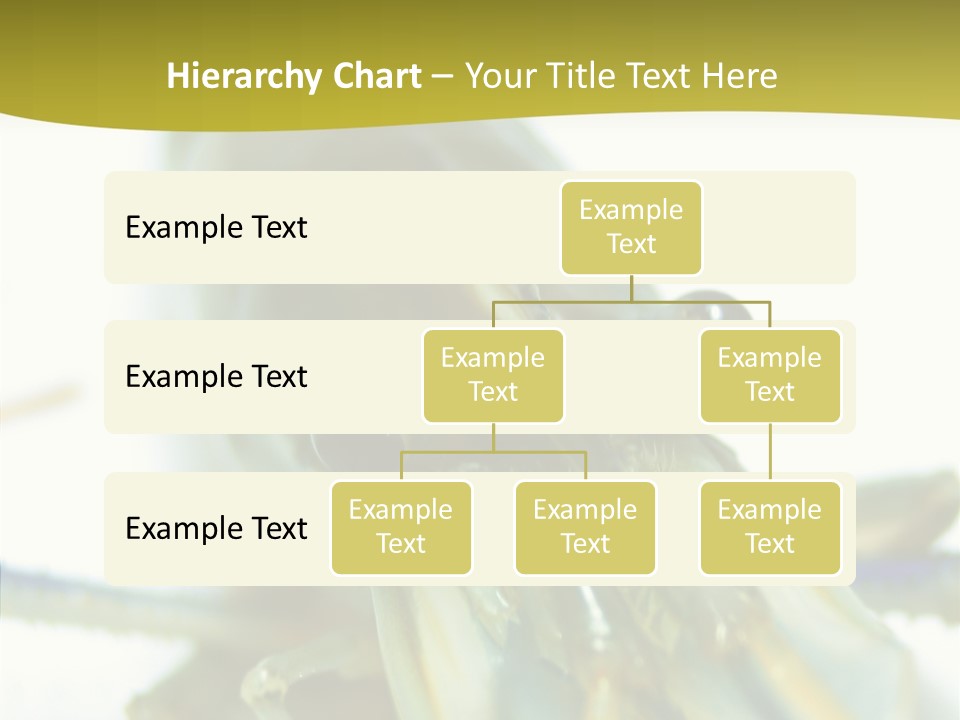 Hierarchy Chart – Your Title Text Here

Example Text

Example Text

Example Text

Example Text

Example Text

Example Text

Example Text

Example Text

Example Text